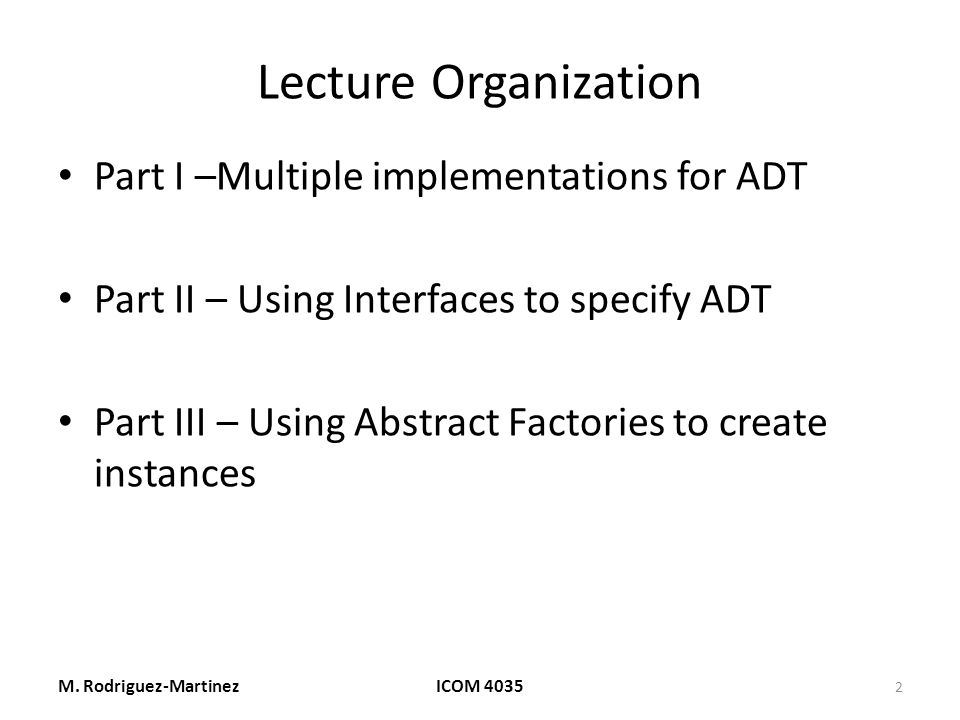 Lecture Organization

• Part I –Multiple implementations for ADT

• Part II – Using Interfaces to specify ADT

• Part III – Using Abstract Factories to create instances

M. Rodriguez-Martinez

ICOM 4035

2